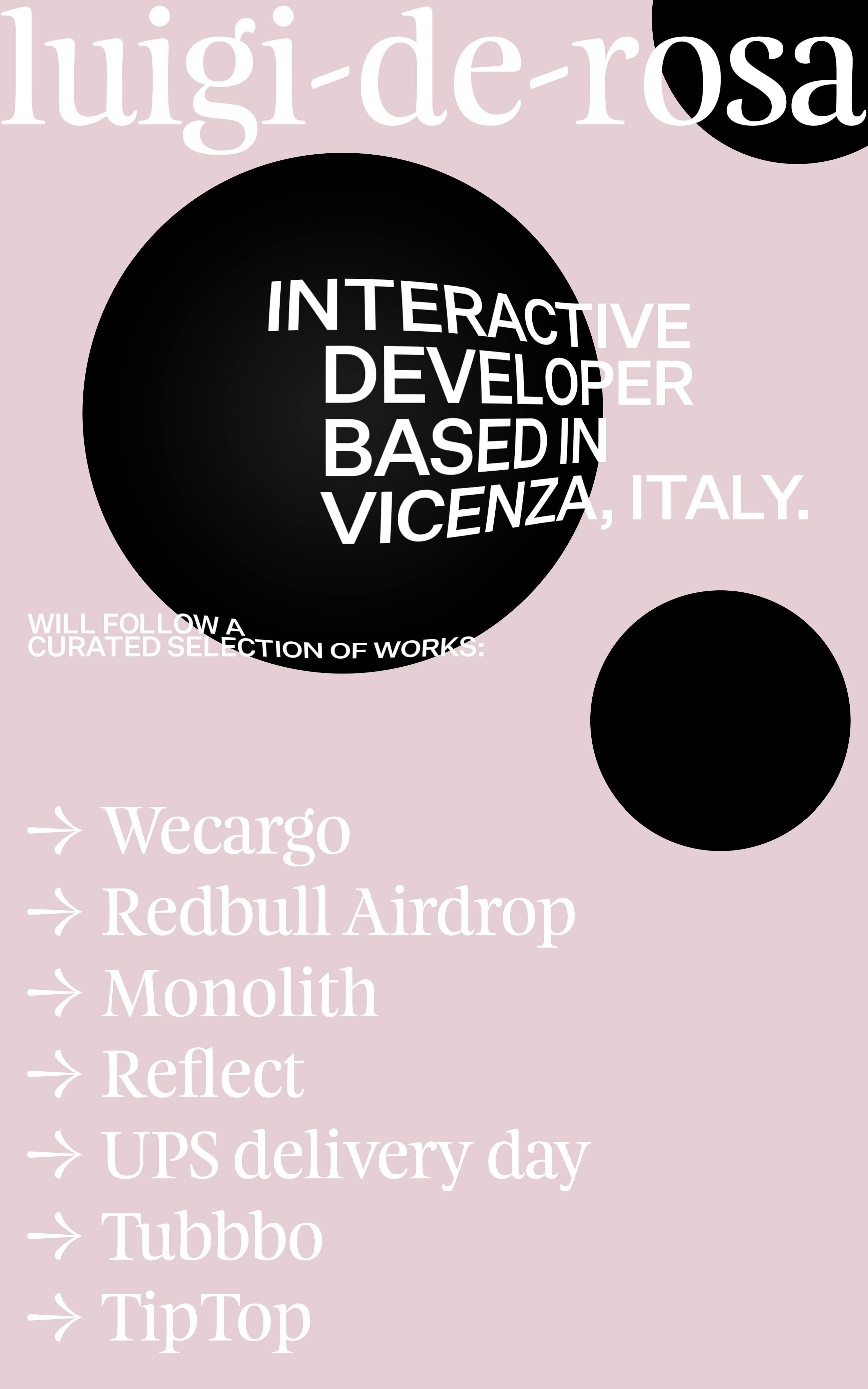 luigi-de-rosa

INTERACTIVE DEVELOPER BASED IN VICENZA, ITALY.

WILL FOLLOW A CURATED SELECTION OF WORKS:

→ Wecargo
→ Redbull Airdrop
→ Monolith
→ Reflect
→ UPS delivery day
→ Tubbbo
→ TipTop